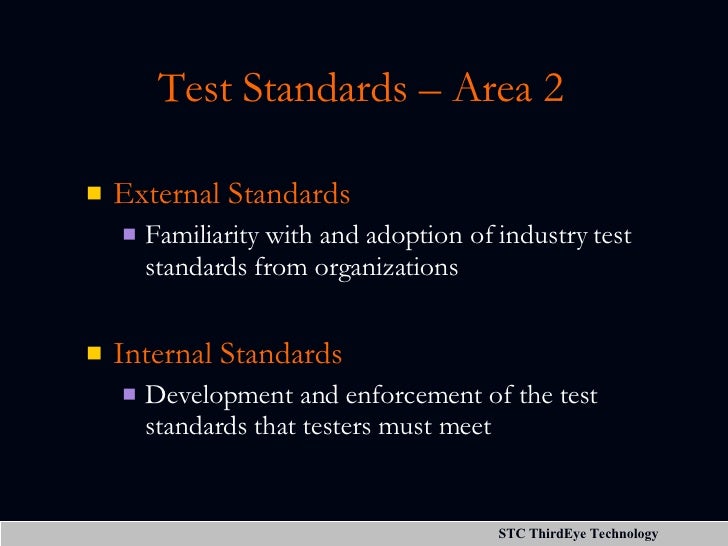 Test Standards – Area 2

External Standards

Familiarity with and adoption of industry test standards from organizations

Internal Standards

Development and enforcement of the test standards that testers must meet

STC ThirdEye Technology